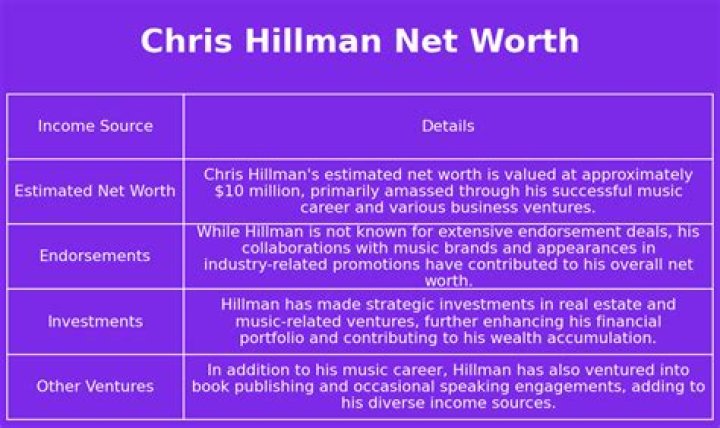 Chris Hillman Net Worth

| Income Source | Details |
|---|---|
| Estimated Net Worth | Chris Hillman's estimated net worth is valued at approximately \$10 million, primarily amassed through his successful music career and various business ventures. |
| Endorsements | While Hillman is not known for extensive endorsement deals, his collaborations with music brands and appearances in industry-related promotions have contributed to his overall net worth. |
| Investments | Hillman has made strategic investments in real estate and music-related ventures, further enhancing his financial portfolio and contributing to his wealth accumulation. |
| Other Ventures | In addition to his music career, Hillman has also ventured into book publishing and occasional speaking engagements, adding to his diverse income sources. |